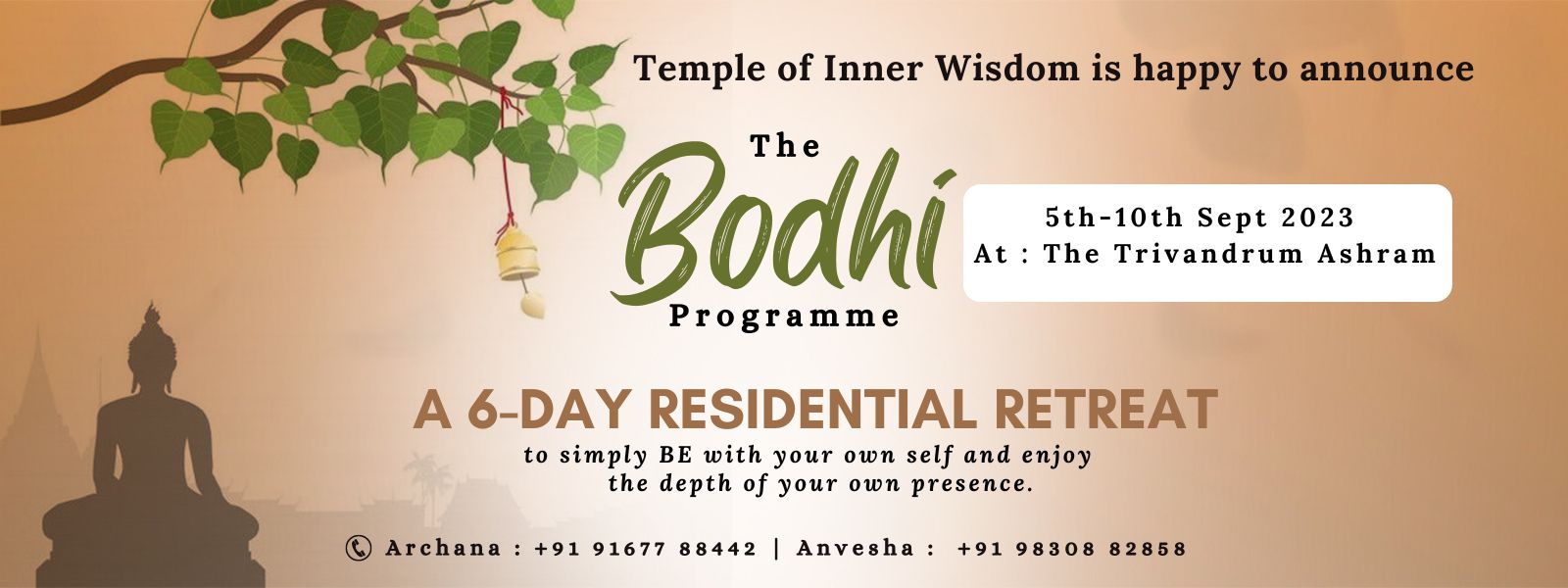 Temple of Inner Wisdom is happy to announce

The
Bodhi
Programme

5th-10th Sept 2023
At : The Trivandrum Ashram

A 6-DAY RESIDENTIAL RETREAT
to simply BE with your own self and enjoy the depth of your own presence.

Archana : +91 91677 88442 | Anvesha : +91 98308 82858